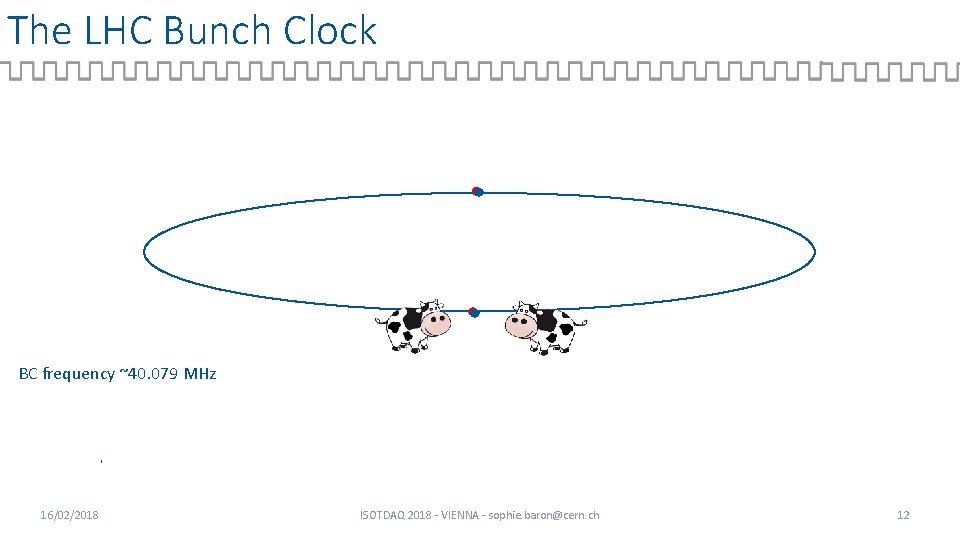 The LHC Bunch Clock

BC frequency ~40.079 MHz

16/02/2018

ISOTDAQ 2018 - VIENNA - sophie.baron@cern.ch

12